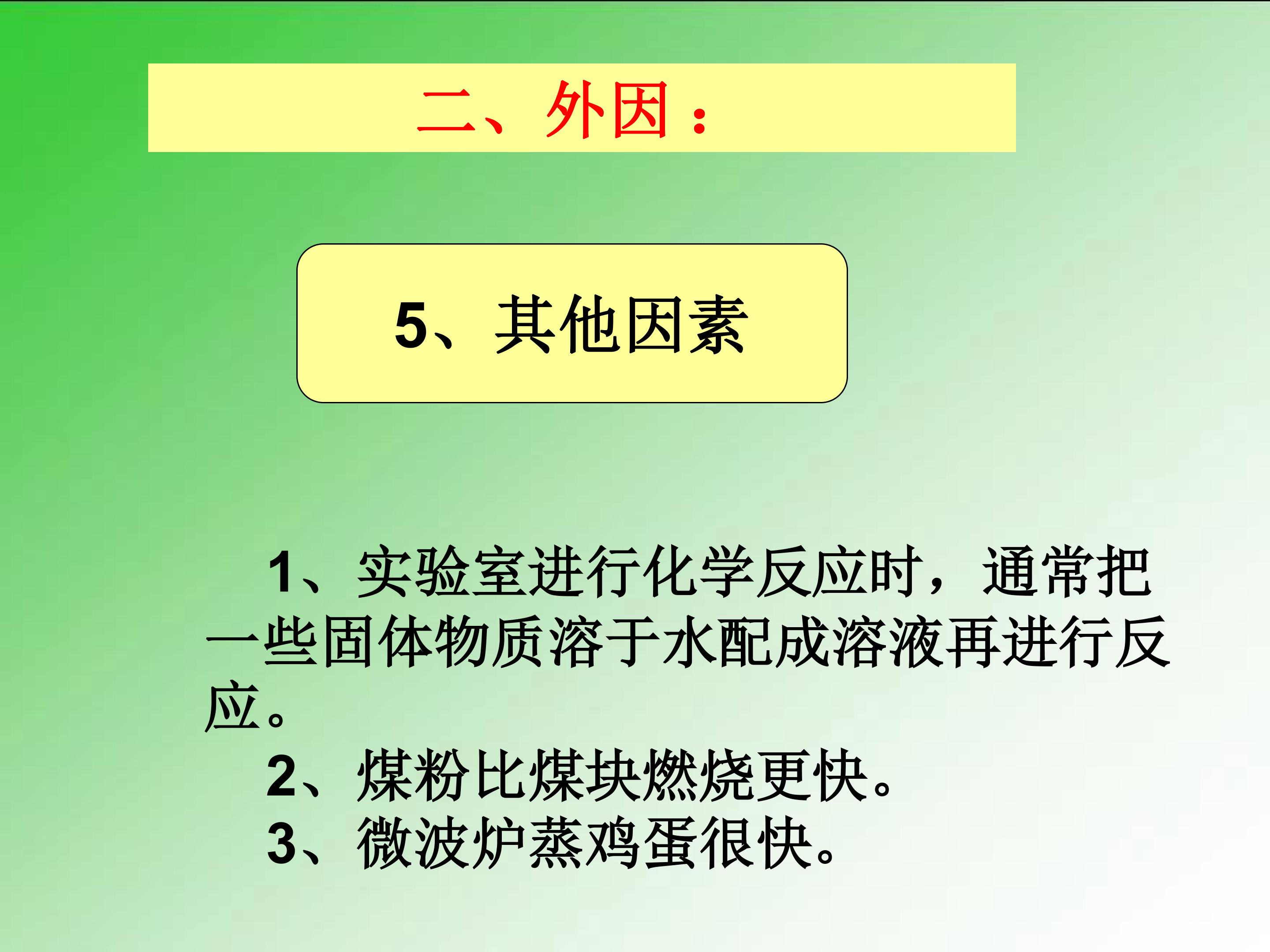 二、外因：

5、其他因素

1、实验室进行化学反应时，通常把一些固体物质溶于水配成溶液再进行反应。

2、煤粉比煤块燃烧更快。

3、微波炉蒸鸡蛋很快。